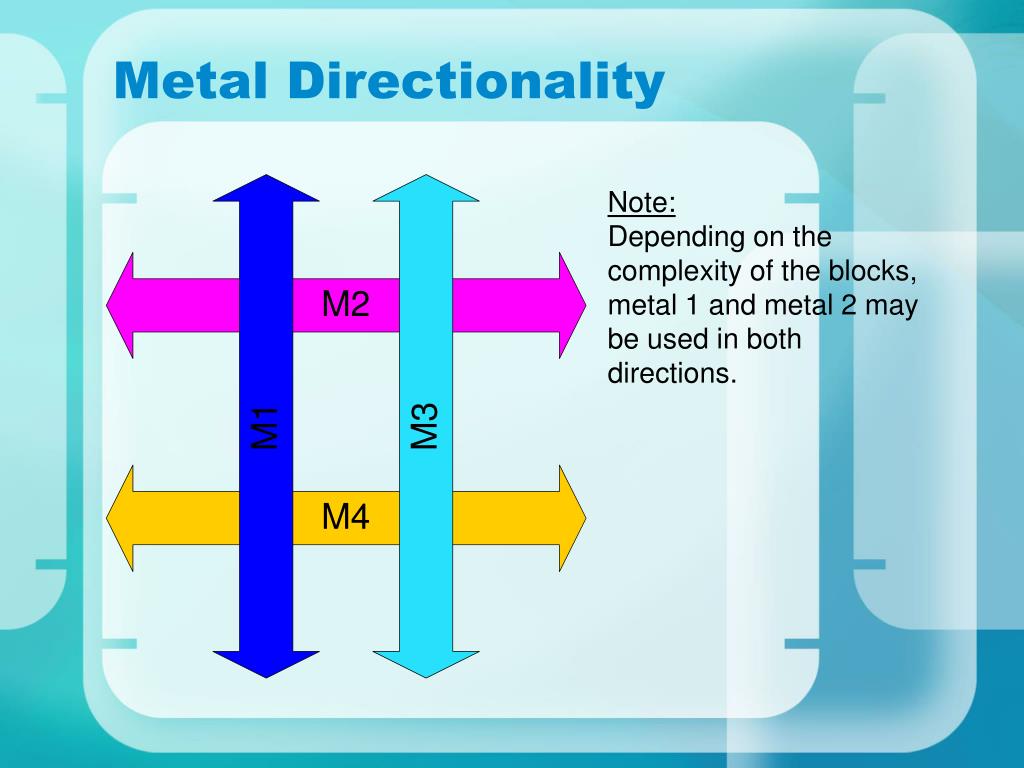 Metal Directionality

M2

M1

M3

M4

Note:
Depending on the complexity of the blocks, metal 1 and metal 2 may be used in both directions.